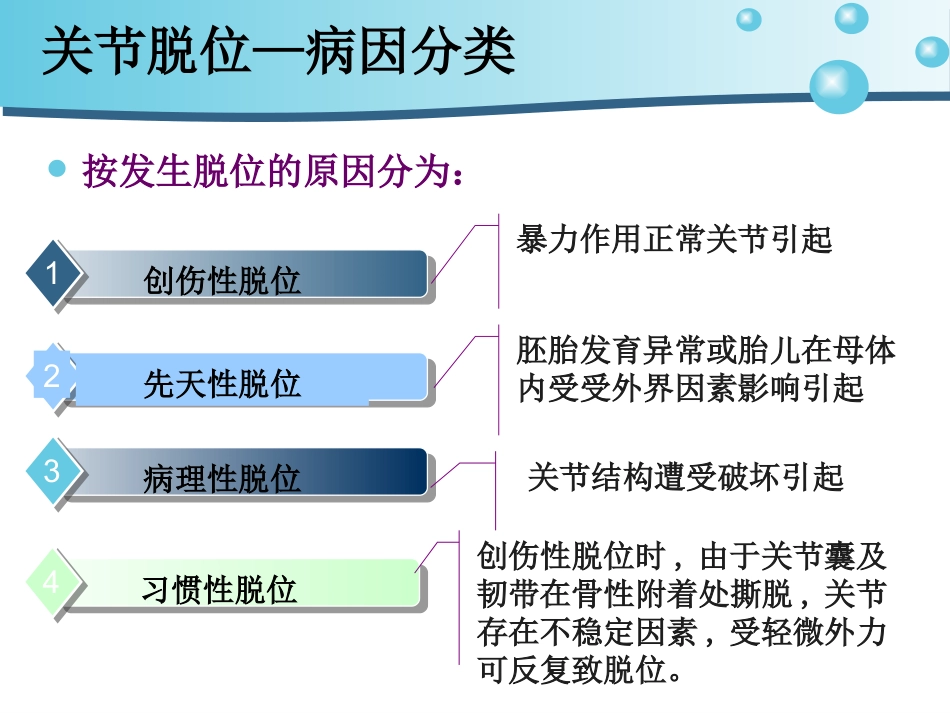 关节脱位—病因分类

按发生脱位的原因分为：

1 创伤性脱位

暴力作用正常关节引起

2 先天性脱位

胚胎发育异常或胎儿在母体内受受外界因素影响引起

3 病理性脱位

关节结构遭受破坏引起

4 习惯性脱位

创伤性脱位时，由于关节囊及韧带在骨性附着处撕脱，关节存在不稳定因素，受轻微外力可反复致脱位。